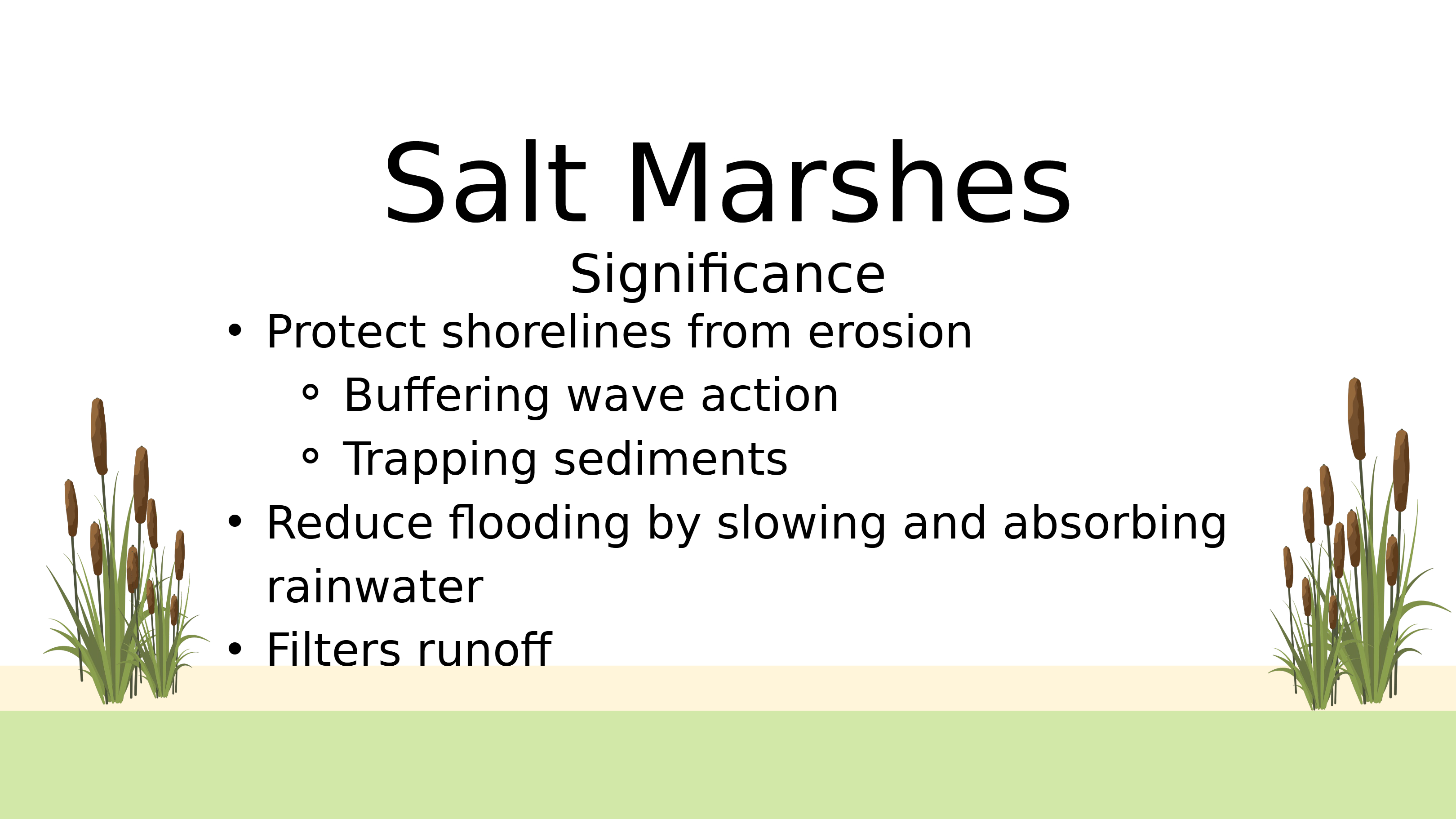 Salt Marshes

Significance

• Protect shorelines from erosion
  • Buffering wave action
  • Trapping sediments
• Reduce flooding by slowing and absorbing rainwater
• Filters runoff